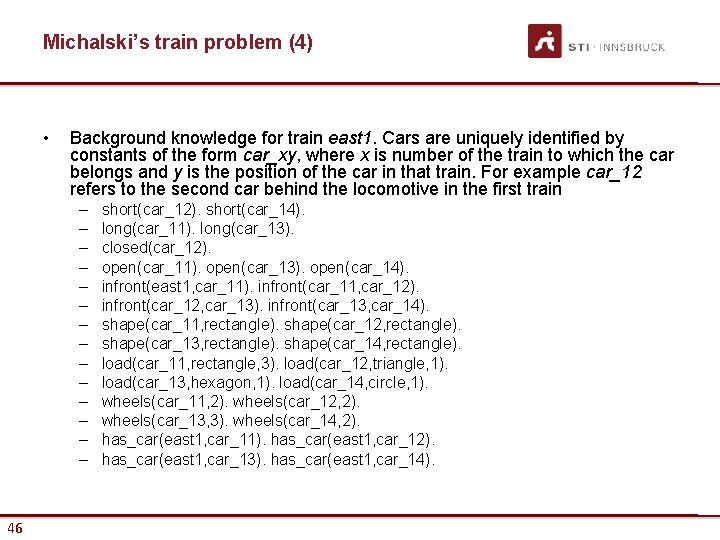 Michalski's train problem (4)

STI · INNSBRUCK

• Background knowledge for train east1. Cars are uniquely identified by constants of the form car_xy, where x is number of the train to which the car belongs and y is the position of the car in that train. For example car_12 refers to the second car behind the locomotive in the first train
– short(car_12). short(car_14).
– long(car_11). long(car_13).
– closed(car_12).
– open(car_11). open(car_13). open(car_14).
– infront(east1,car_11). infront(car_11,car_12).
– infront(car_12,car_13). infront(car_13,car_14).
– shape(car_11,rectangle). shape(car_12,rectangle).
– shape(car_13,rectangle). shape(car_14,rectangle).
– load(car_11,rectangle,3). load(car_12,triangle,1).
– load(car_13,hexagon,1). load(car_14,circle,1).
– wheels(car_11,2). wheels(car_12,2).
– wheels(car_13,3). wheels(car_14,2).
– has_car(east1,car_11). has_car(east1,car_12).
– has_car(east1,car_13). has_car(east1,car_14).

46